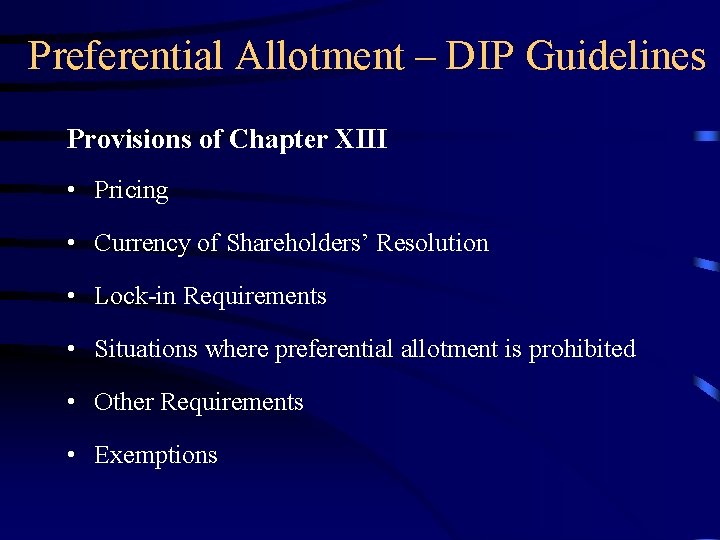 Preferential Allotment – DIP Guidelines

Provisions of Chapter XIII

• Pricing

• Currency of Shareholders' Resolution

• Lock-in Requirements

• Situations where preferential allotment is prohibited

• Other Requirements

• Exemptions